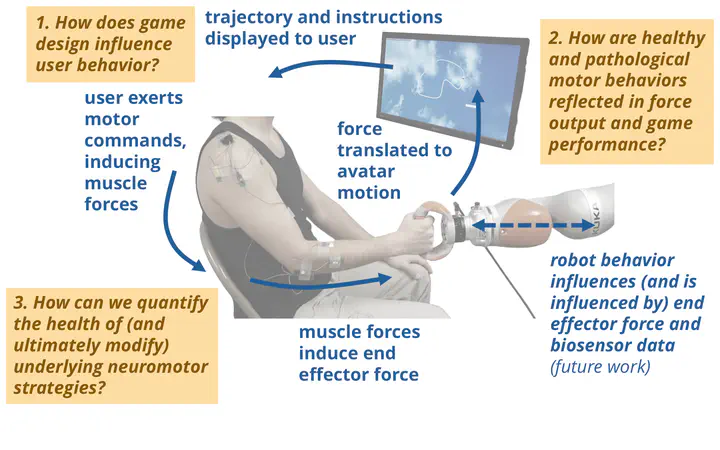 1. How does game design influence user behavior?

trajectory and instructions displayed to user

2. How are healthy and pathological motor behaviors reflected in force output and game performance?

user exerts motor commands, inducing muscle forces

force translated to avatar motion

KUKA

robot behavior influences (and is influenced by) end effector force and biosensor data (future work)

3. How can we quantify the health of (and ultimately modify) underlying neuromotor strategies?

muscle forces induce end effector force